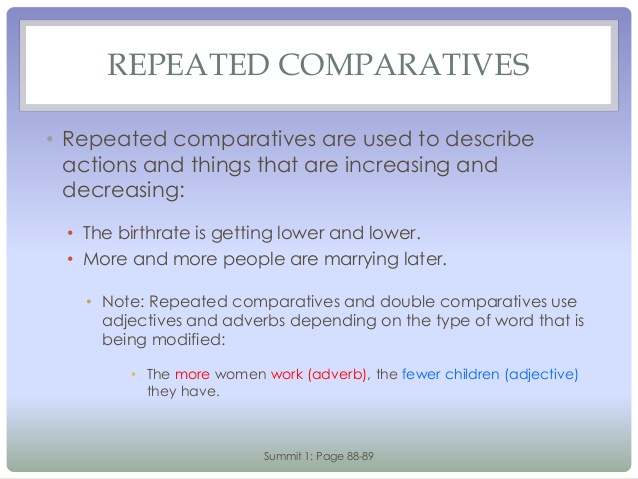 REPEATED COMPARATIVES

• Repeated comparatives are used to describe actions and things that are increasing and decreasing:

• The birthrate is getting lower and lower.
• More and more people are marrying later.

• Note: Repeated comparatives and double comparatives use adjectives and adverbs depending on the type of word that is being modified:

• The more women work (adverb), the fewer children (adjective) they have.

Summit 1: Page 88-89